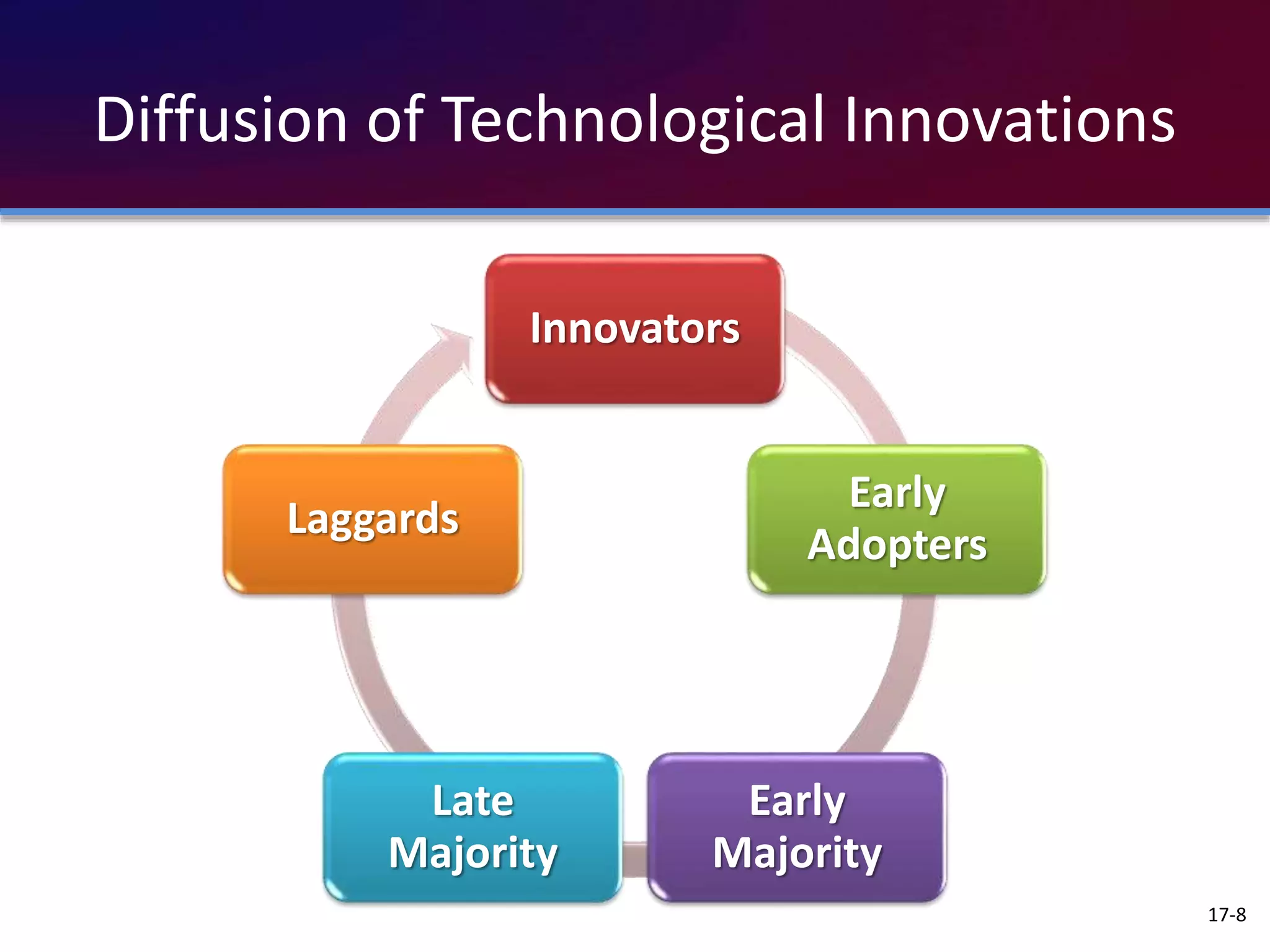 Diffusion of Technological Innovations

Innovators

Early Adopters

Early Majority

Late Majority

Laggards

17-8